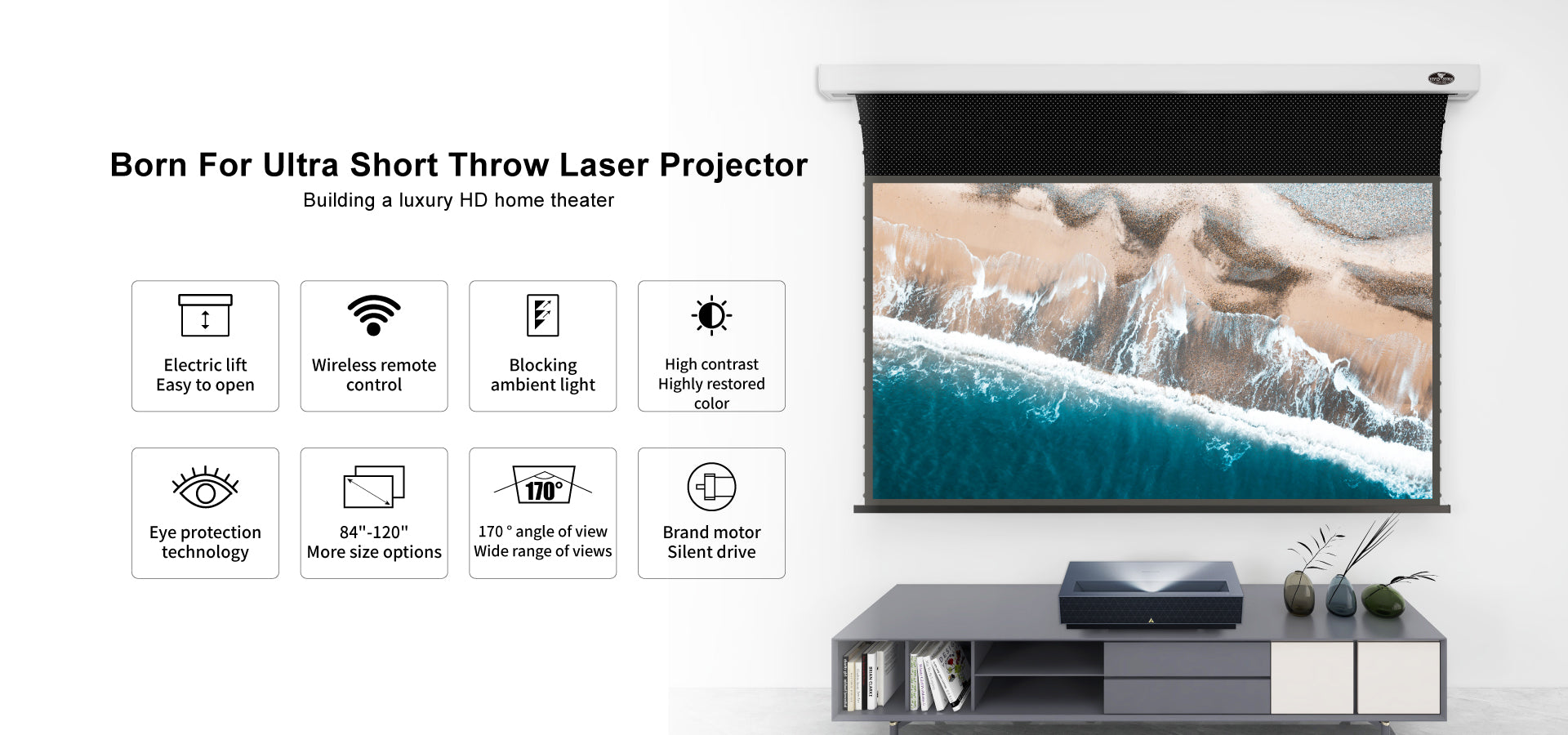 Born For Ultra Short Throw Laser Projector
Building a luxury HD home theater

Electric lift
Easy to open

Wireless remote control

Blocking ambient light

High contrast
Highly restored color

Eye protection technology

84"-120"
More size options

170°

170 ° angle of view
Wide range of views

Brand motor
Silent drive